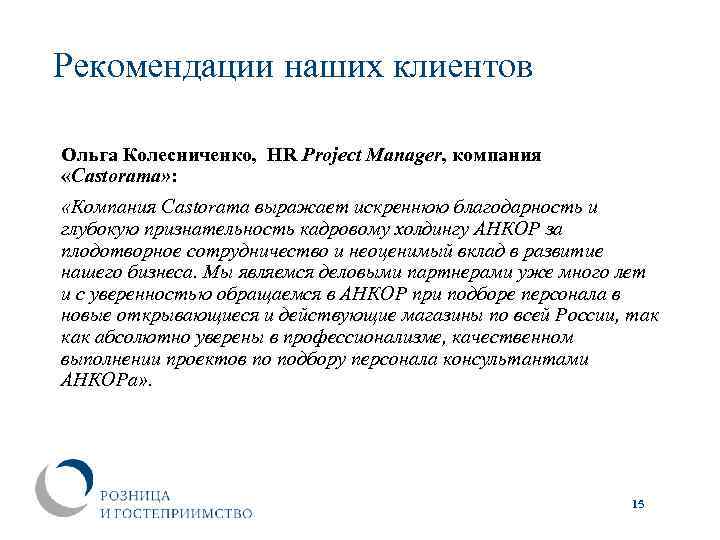 Рекомендации наших клиентов

Ольга Колесниченко, HR Project Manager, компания «Castorama»:

«Компания Castorama выражает искреннюю благодарность и глубокую признательность кадровому холдингу АНКОР за плодотворное сотрудничество и неоценимый вклад в развитие нашего бизнеса. Мы являемся деловыми партнерами уже много лет и с уверенностью обращаемся в АНКОР при подборе персонала в новые открывающиеся и действующие магазины по всей России, так как абсолютно уверены в профессионализме, качественном выполнении проектов по подбору персонала консультантами АНКОРа».

РОЗНИЦА
И ГОСТЕПРИИМСТВО

15